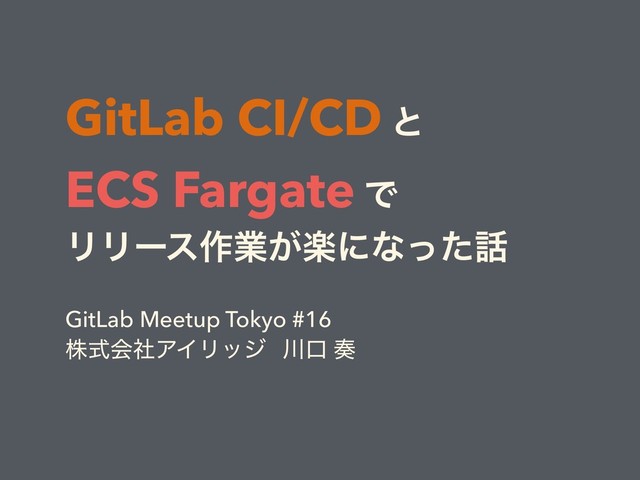 GitLab CI/CD と
ECS Fargate で
リリース作業が楽になった話

GitLab Meetup Tokyo #16
株式会社アイリッジ　川口 奏